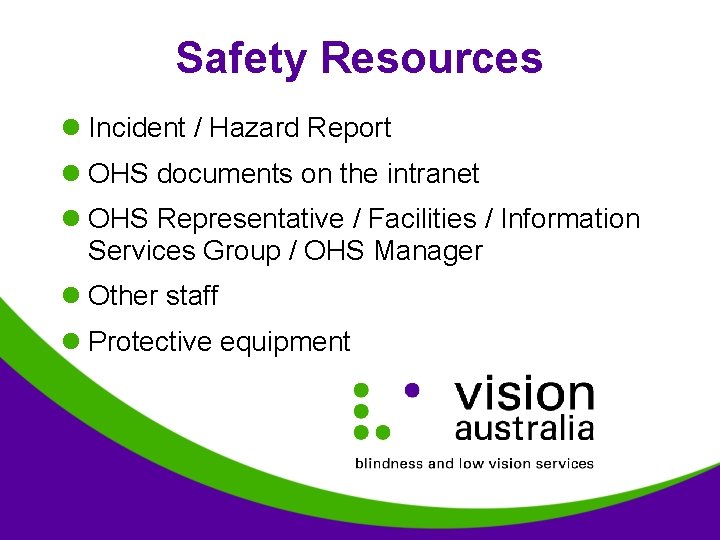 Safety Resources

- Incident / Hazard Report
- OHS documents on the intranet
- OHS Representative / Facilities / Information Services Group / OHS Manager
- Other staff
- Protective equipment

vision
australia
blindness and low vision services